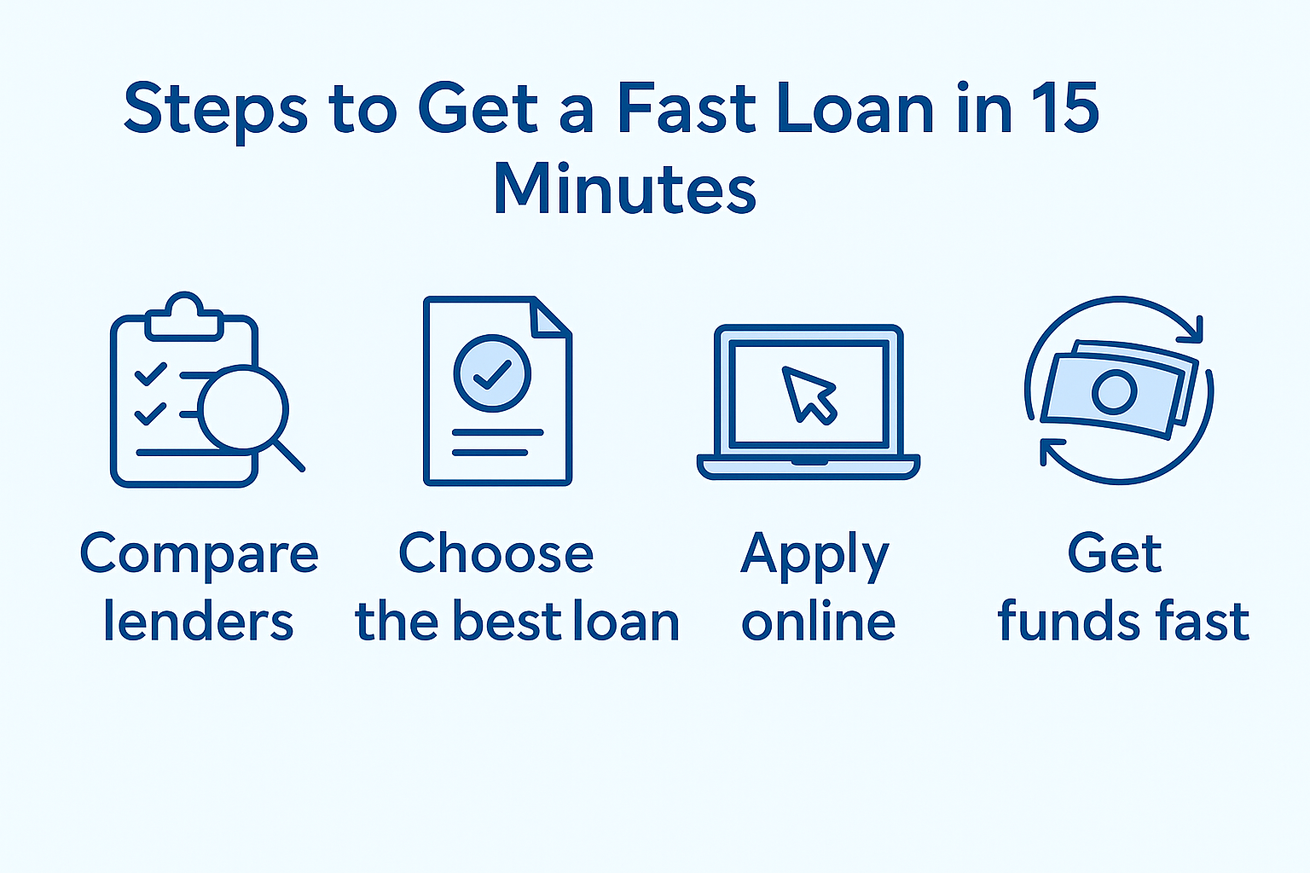 Steps to Get a Fast Loan in 15 Minutes

Compare lenders

Choose the best loan

Apply online

Get funds fast